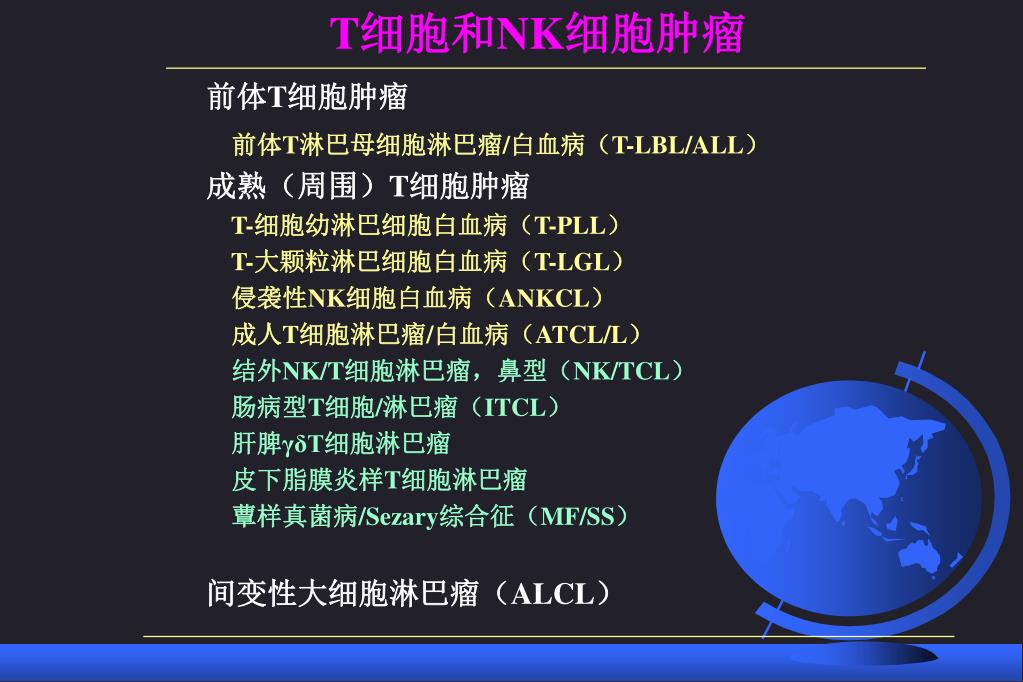 T细胞和NK细胞肿瘤

前体T细胞肿瘤

前体T淋巴母细胞淋巴瘤/白血病（T-LBL/ALL）

成熟（周围）T细胞肿瘤

T-细胞幼淋巴细胞白血病（T-PLL）

T-大颗粒淋巴细胞白血病（T-LGL）

侵袭性NK细胞白血病（ANKCL）

成人T细胞淋巴瘤/白血病（ATCL/L）

结外NK/T细胞淋巴瘤，鼻型（NK/TCL）

肠病型T细胞/淋巴瘤（ITCL）

肝脾γδT细胞淋巴瘤

皮下脂膜炎样T细胞淋巴瘤

蕈样真菌病/Sezary综合征（MF/SS）

间变性大细胞淋巴瘤（ALCL）